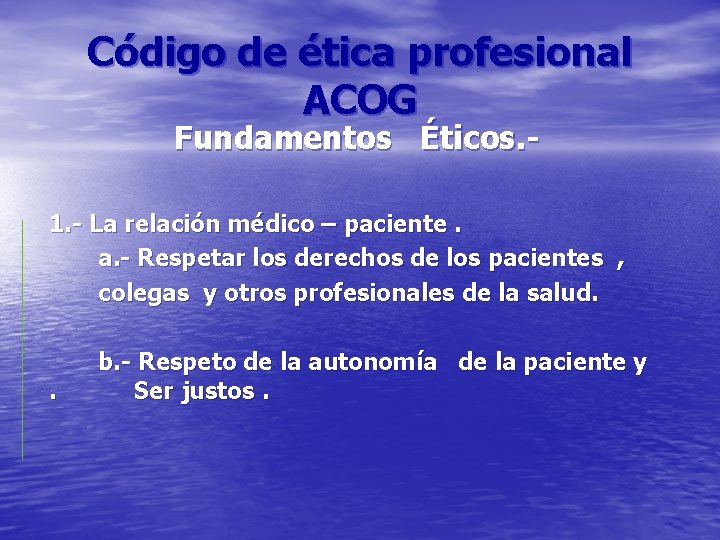 Código de ética profesional ACOG

Fundamentos Éticos.-

1.- La relación médico – paciente .

a.- Respetar los derechos de los pacientes , colegas y otros profesionales de la salud.

b.- Respeto de la autonomía de la paciente y
. Ser justos .